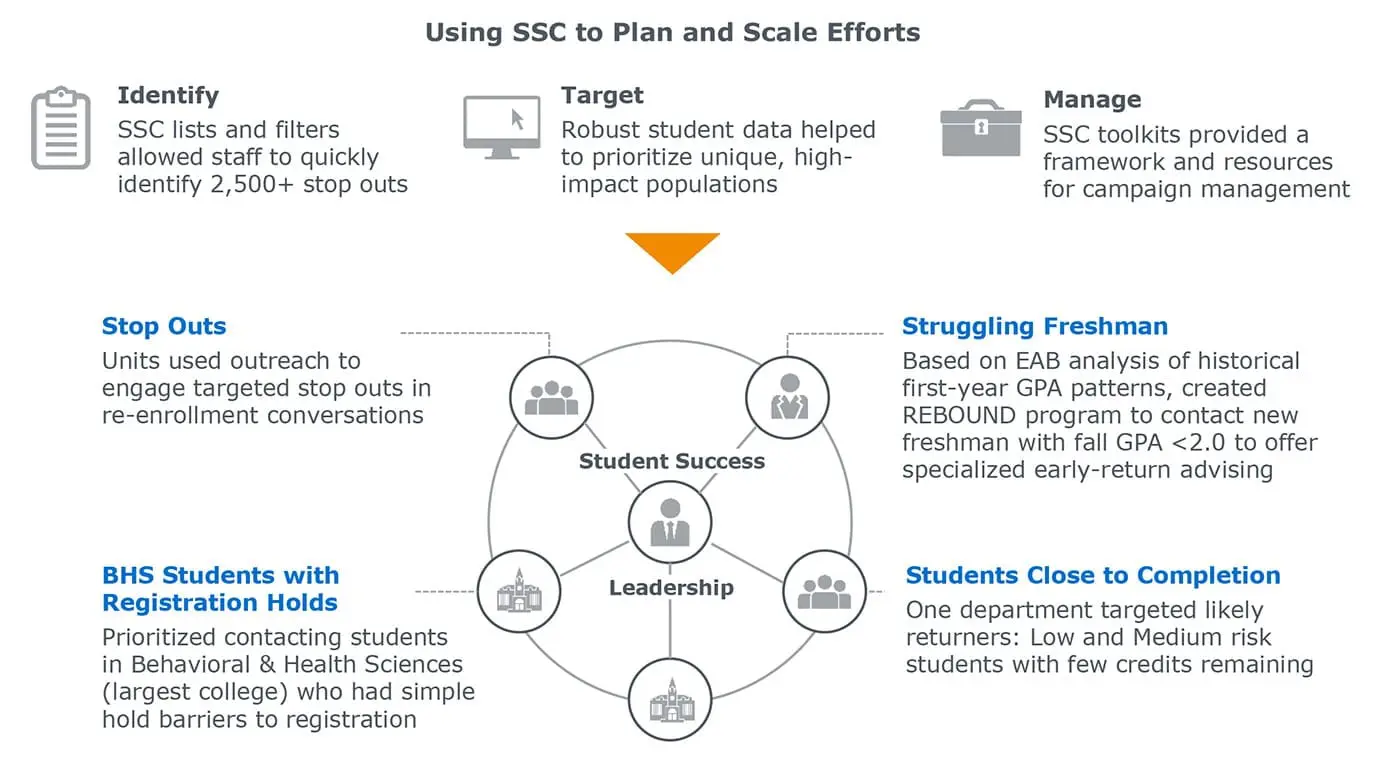 Using SSC to Plan and Scale Efforts

Identify
SSC lists and filters allowed staff to quickly identify 2,500+ stop outs

Target
Robust student data helped to prioritize unique, high-impact populations

Manage
SSC toolkits provided a framework and resources for campaign management

Stop Outs
Units used outreach to engage targeted stop outs in re-enrollment conversations

Struggling Freshman
Based on EAB analysis of historical first-year GPA patterns, created REBOUND program to contact new freshman with fall GPA <2.0 to offer specialized early-return advising

Student Success

Leadership

BHS Students with Registration Holds
Prioritized contacting students in Behavioral & Health Sciences (largest college) who had simple hold barriers to registration

Students Close to Completion
One department targeted likely returners: Low and Medium risk students with few credits remaining